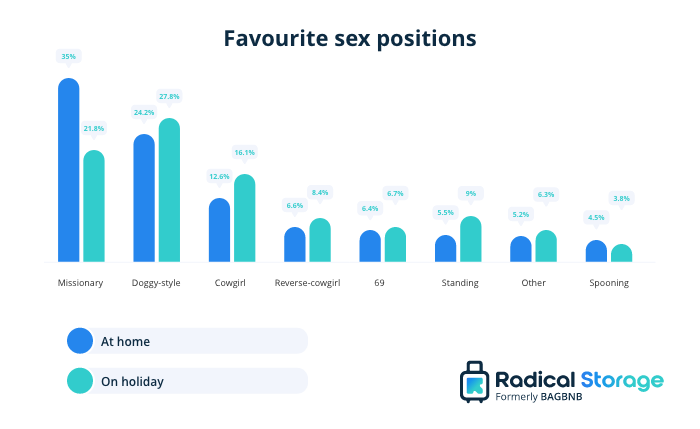 Favourite sex positions

35%
21.8%
24.2%
27.8%
12.6%
16.1%
6.6%
8.4%
6.4%
6.7%
5.5%
9%
5.2%
6.3%
4.5%
3.8%

Missionary
Doggy-style
Cowgirl
Reverse-cowgirl
69
Standing
Other
Spooning

At home
On holiday

Radical Storage
Formerly BAGBNB